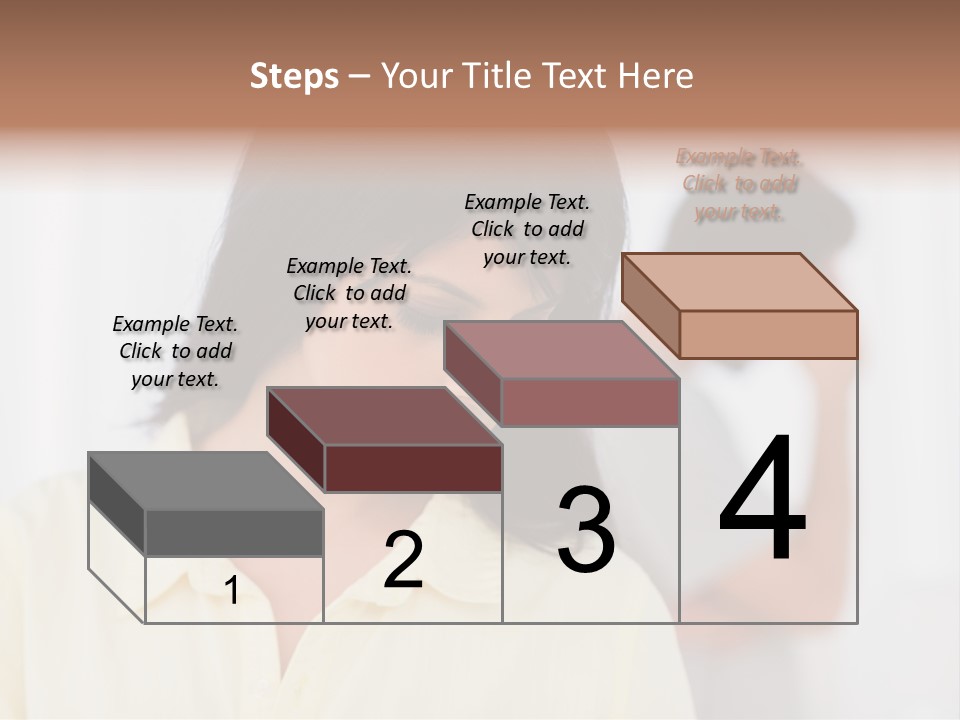 Steps – Your Title Text Here

Example Text. Click to add your text.

Example Text. Click to add your text.

Example Text. Click to add your text.

Example Text. Click to add your text.

1

2

3

4